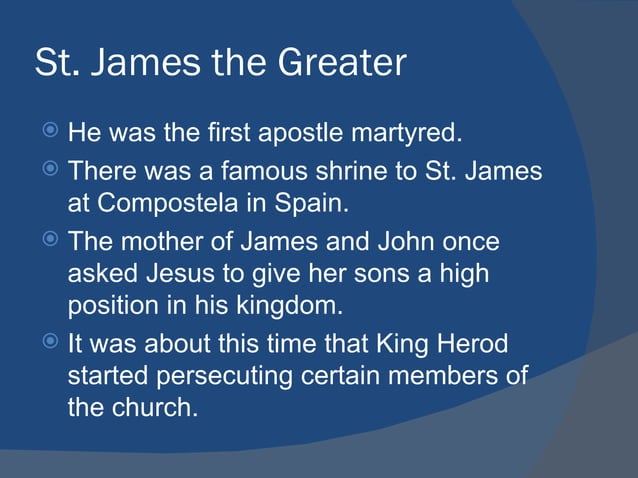 St. James the Greater

He was the first apostle martyred.

There was a famous shrine to St. James at Compostela in Spain.

The mother of James and John once asked Jesus to give her sons a high position in his kingdom.

It was about this time that King Herod started persecuting certain members of the church.